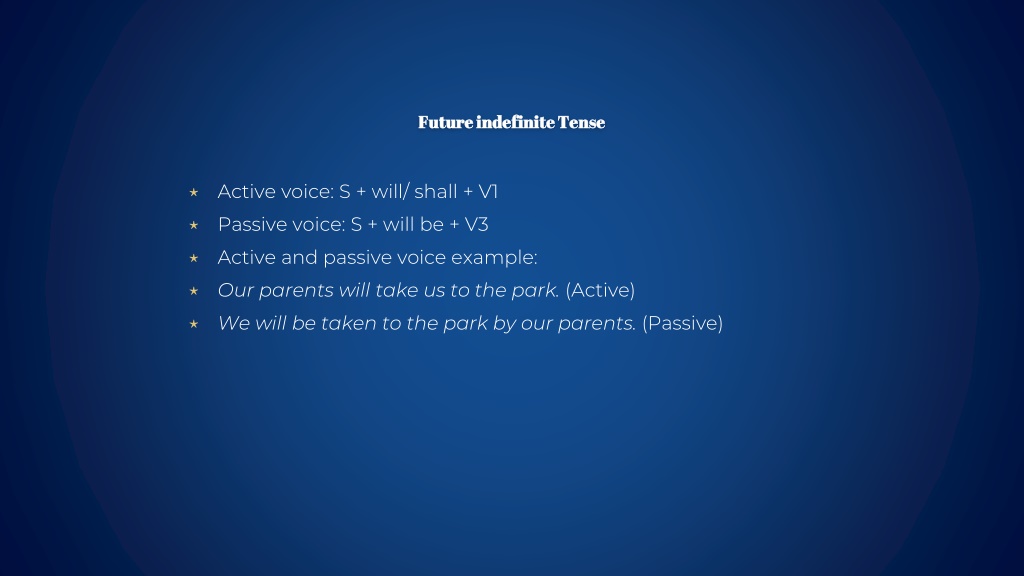 Future indefinite Tense

★ Active voice: S + will/ shall + V1
★ Passive voice: S + will be + V3
★ Active and passive voice example:
★ Our parents will take us to the park. (Active)
★ We will be taken to the park by our parents. (Passive)